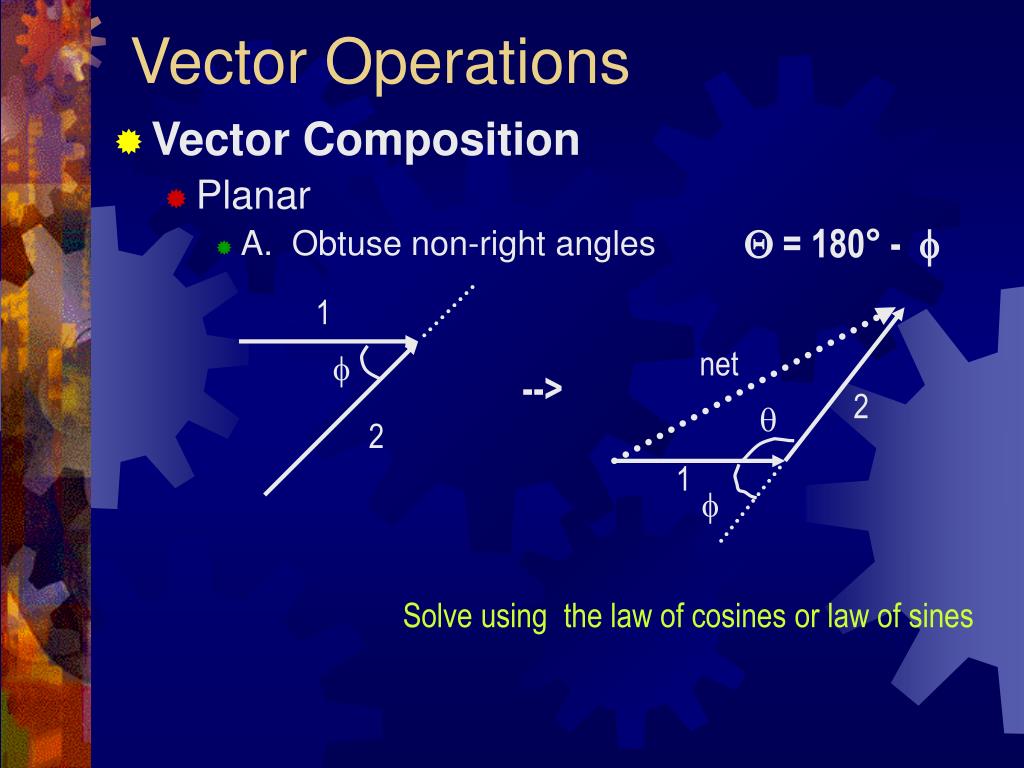 Vector Operations

Vector Composition

Planar

A. Obtuse non-right angles

$\Theta = 180° - \phi$

1

$\phi$

2

-->

net

$\theta$

2

1

$\phi$

Solve using the law of cosines or law of sines